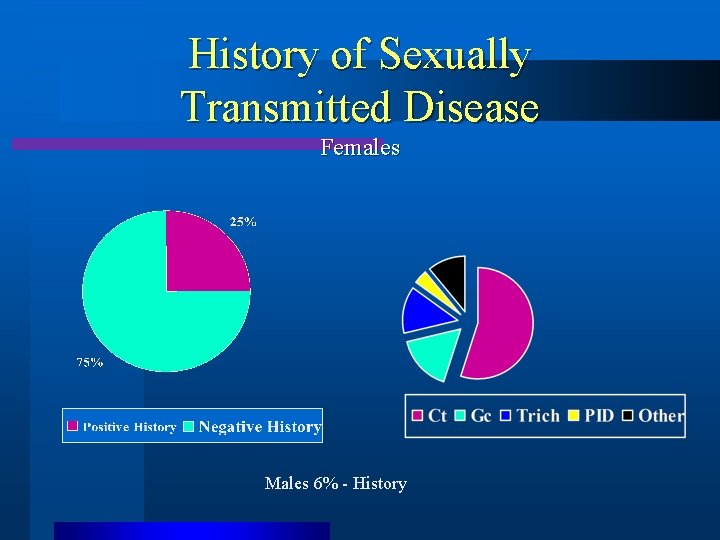 History of Sexually Transmitted Disease

Females

25%

75%

Positive History Negative History

Ct Gc Trich PID Other

Males 6% - History